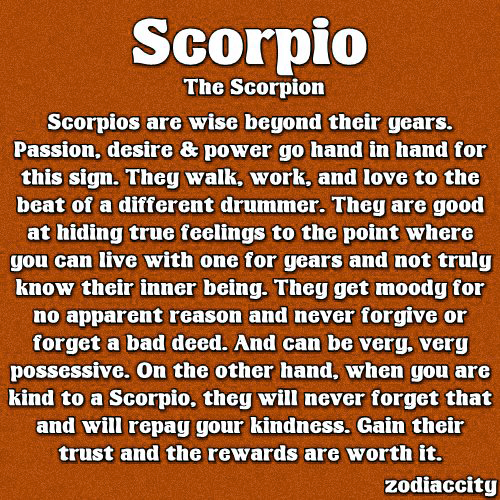 Scorpio
The Scorpion

Scorpios are wise beyond their years. Passion, desire & power go hand in hand for this sign. They walk, work, and love to the beat of a different drummer. They are good at hiding true feelings to the point where you can live with one for years and not truly know their inner being. They get moody for no apparent reason and never forgive or forget a bad deed. And can be very, very possessive. On the other hand, when you are kind to a Scorpio, they will never forget that and will repay your kindness. Gain their trust and the rewards are worth it.

zodiaccity